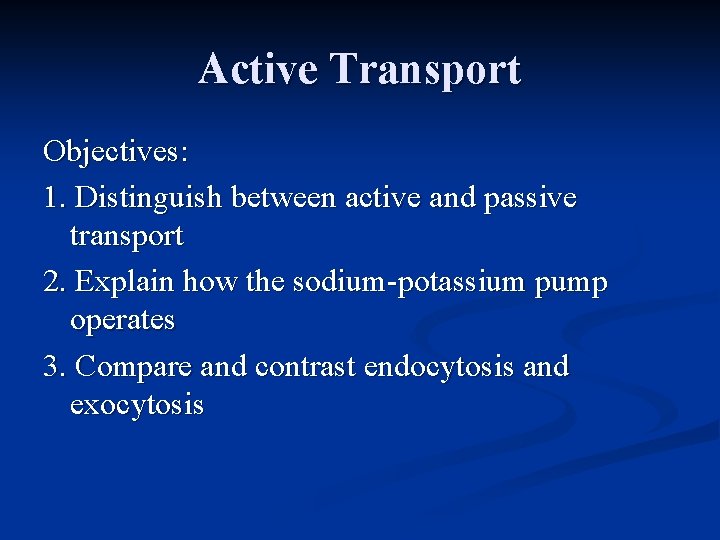 Active Transport

Objectives:

1. Distinguish between active and passive transport

2. Explain how the sodium-potassium pump operates

3. Compare and contrast endocytosis and exocytosis